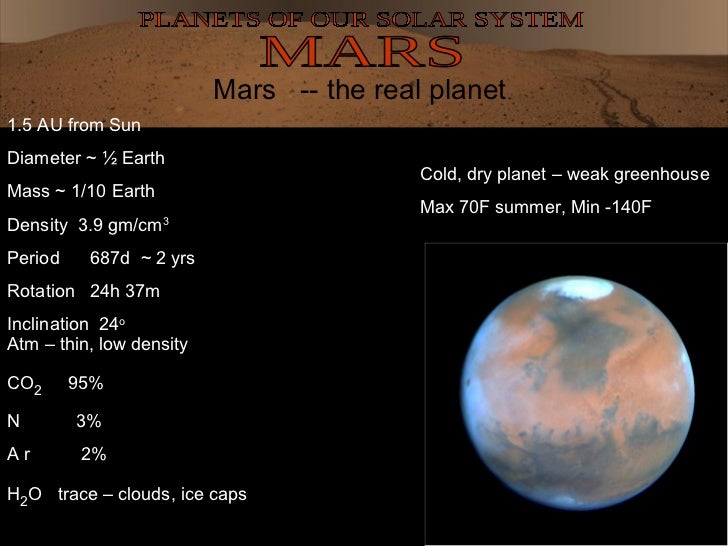 PLANETS OF OUR SOLAR SYSTEM

MARS

Mars -- the real planet

1.5 AU from Sun

Diameter ~ ½ Earth

Mass ~ 1/10 Earth

Density 3.9 gm/cm$^3$

Period 687d ~ 2 yrs

Rotation 24h 37m

Inclination 24$^o$
Atm – thin, low density

$CO_2$ 95%

N 3%

A r 2%

$H_2O$ trace – clouds, ice caps

Cold, dry planet – weak greenhouse

Max 70F summer, Min -140F